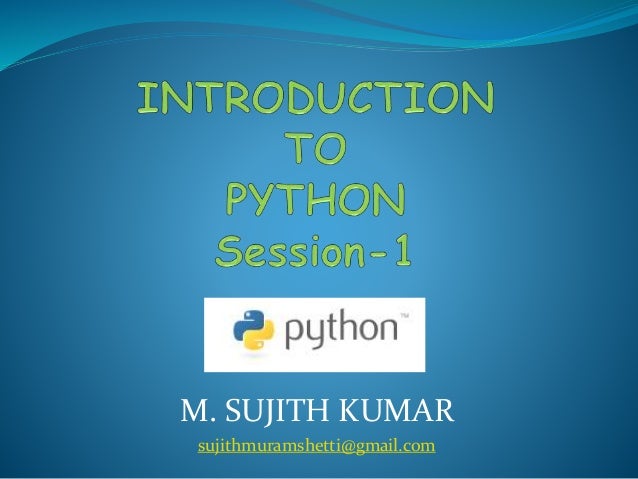 INTRODUCTION
TO
PYTHON
Session-1

python™

M. SUJITH KUMAR

sujithmuramshetti@gmail.com